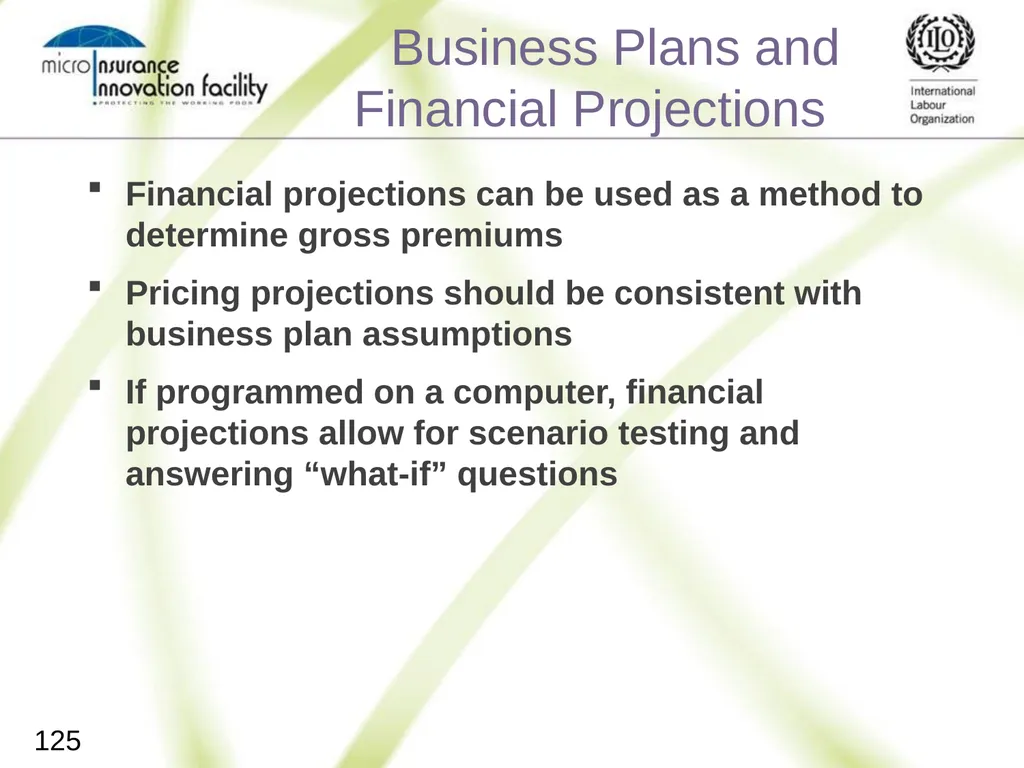 micro Insurance Innovation facility
PROTECTING THE WORKING POOR

Business Plans and Financial Projections

ILO
International Labour Organization

▪ Financial projections can be used as a method to determine gross premiums

▪ Pricing projections should be consistent with business plan assumptions

▪ If programmed on a computer, financial projections allow for scenario testing and answering “what-if” questions

125